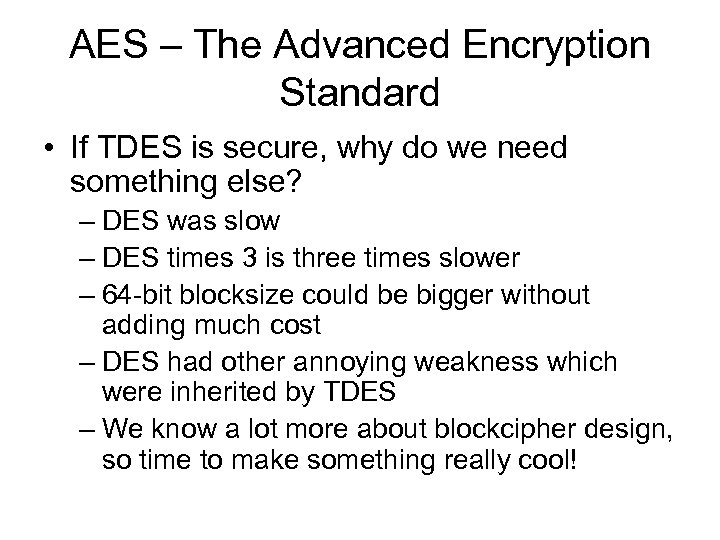 AES – The Advanced Encryption Standard

• If TDES is secure, why do we need something else?
  – DES was slow
  – DES times 3 is three times slower
  – 64-bit blocksize could be bigger without adding much cost
  – DES had other annoying weakness which were inherited by TDES
  – We know a lot more about blockcipher design, so time to make something really cool!